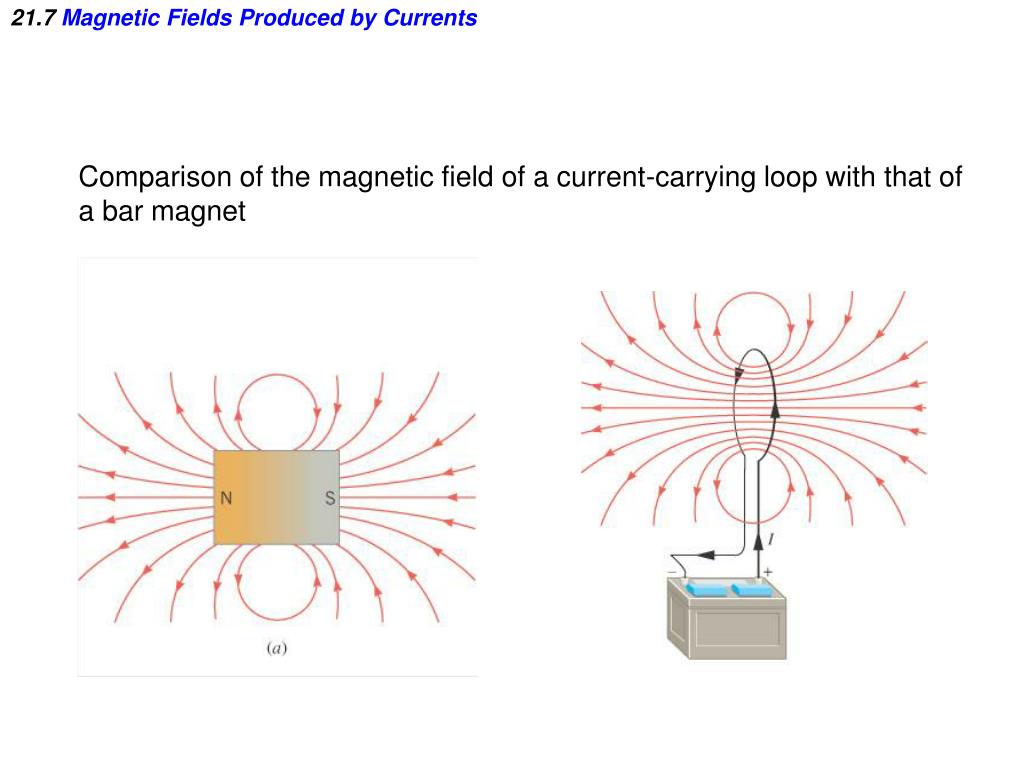 21.7 Magnetic Fields Produced by Currents

Comparison of the magnetic field of a current-carrying loop with that of a bar magnet

N S

(a)

$I$

−
+